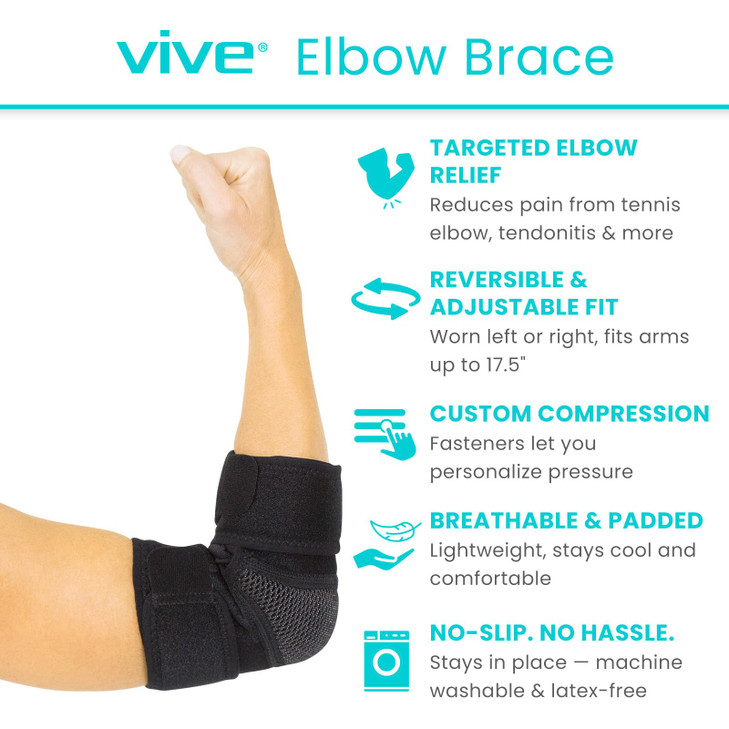 vive® Elbow Brace

TARGETED ELBOW RELIEF
Reduces pain from tennis elbow, tendonitis & more

REVERSIBLE & ADJUSTABLE FIT
Worn left or right, fits arms up to 17.5"

CUSTOM COMPRESSION
Fasteners let you personalize pressure

BREATHABLE & PADDED
Lightweight, stays cool and comfortable

NO-SLIP. NO HASSLE.
Stays in place — machine washable & latex-free